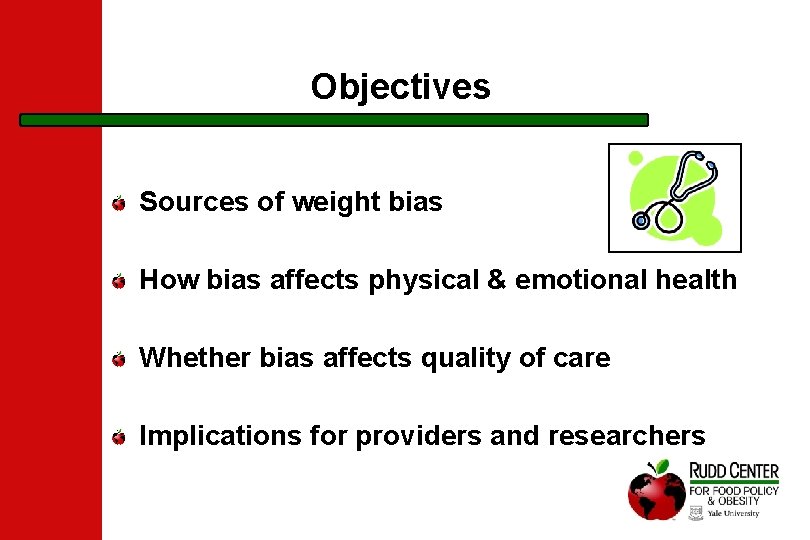 Objectives

• Sources of weight bias

• How bias affects physical & emotional health

• Whether bias affects quality of care

• Implications for providers and researchers

RUDD CENTER
FOR FOOD POLICY
& OBESITY
Yale University